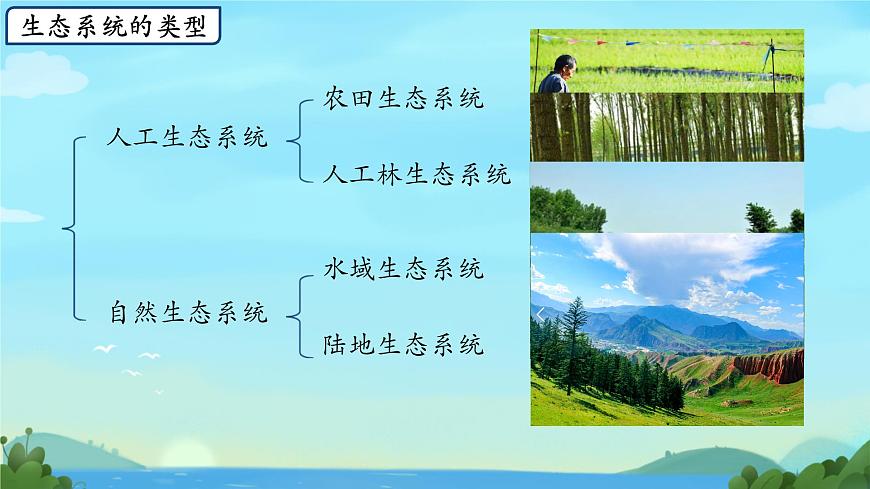 生态系统的类型

人工生态系统

农田生态系统

人工林生态系统

自然生态系统

水域生态系统

陆地生态系统